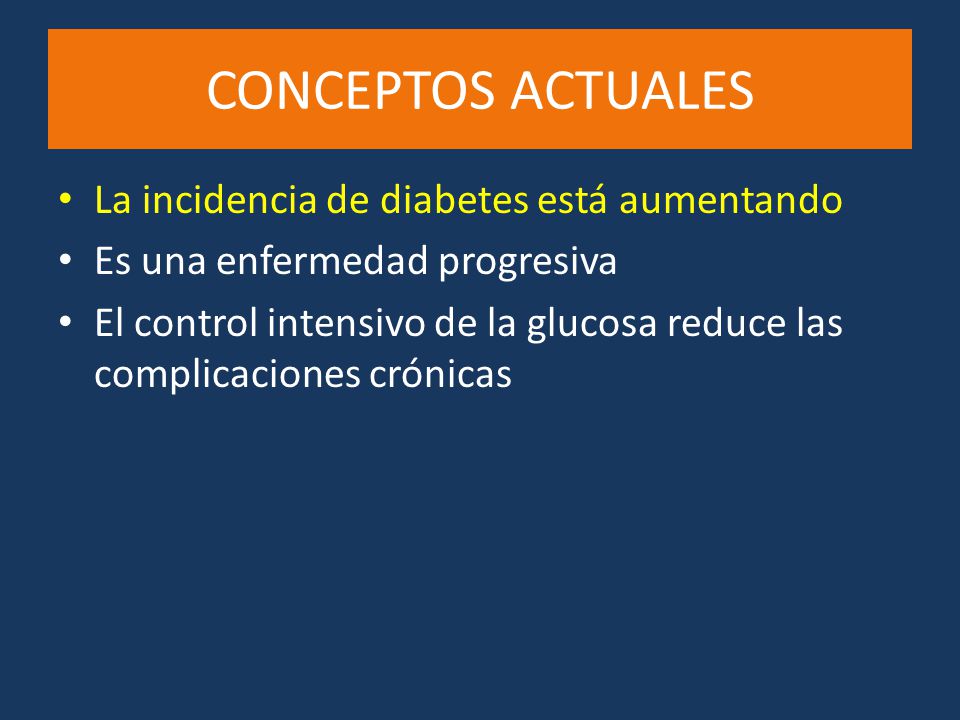 CONCEPTOS ACTUALES

• La incidencia de diabetes está aumentando
• Es una enfermedad progresiva
• El control intensivo de la glucosa reduce las complicaciones crónicas